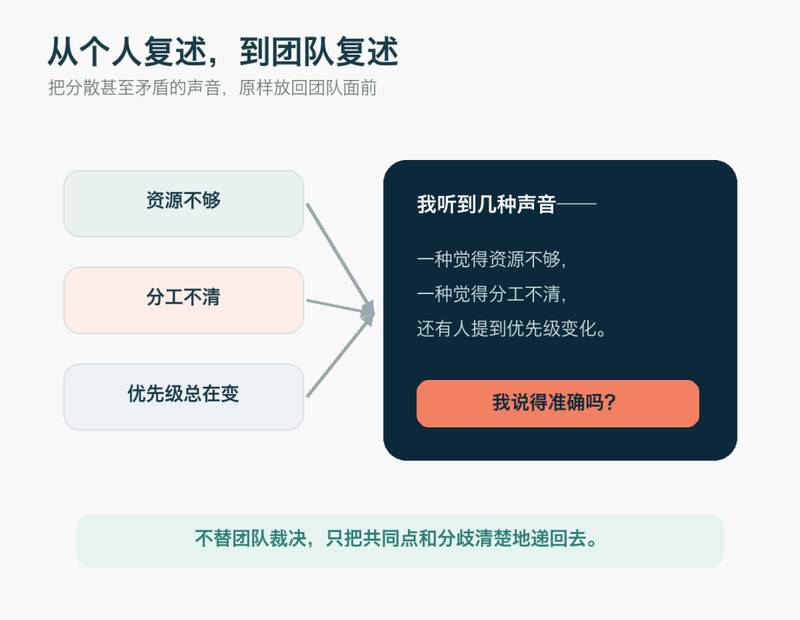 从个人复述，到团队复述

把分散甚至矛盾的声音，原样放回团队面前

资源不够

分工不清

优先级总在变

我听到几种声音——

一种觉得资源不够，
一种觉得分工不清，
还有人提到优先级变化。

我说得准确吗？

不替团队裁决，只把共同点和分歧清楚地递回去。